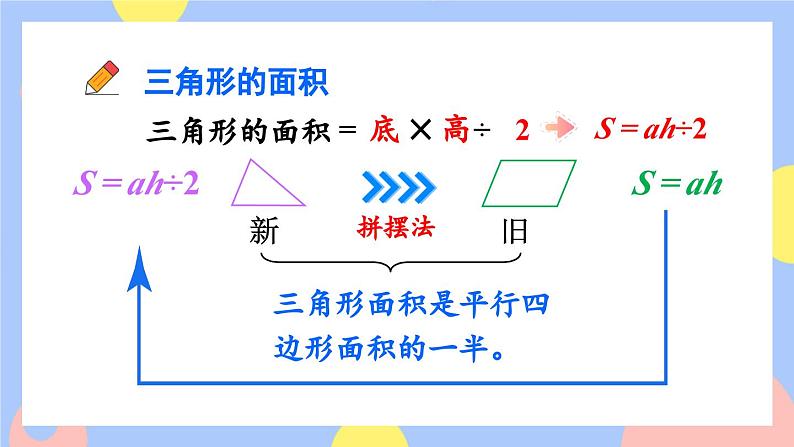 三角形的面积

三角形的面积 = 底 × 高 ÷ 2 $S = ah \div 2$

$S = ah \div 2$ $S = ah$

新 拼摆法 旧

三角形面积是平行四边形面积的一半。